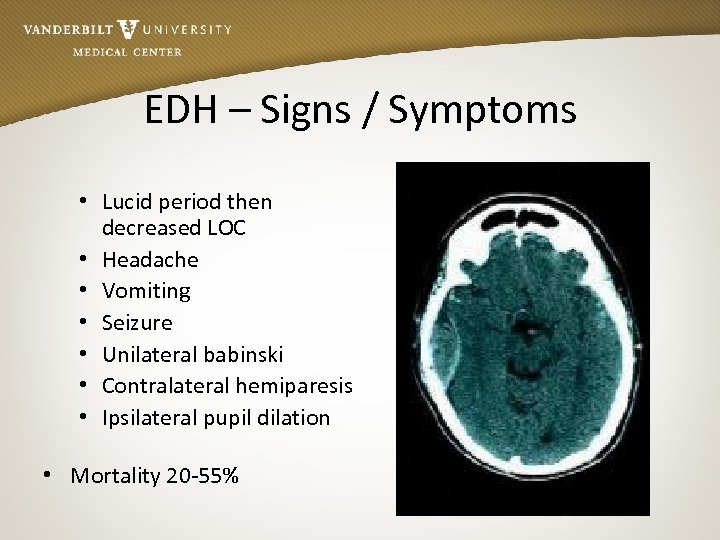 VANDERBILT UNIVERSITY
MEDICAL CENTER

EDH – Signs / Symptoms

• Lucid period then decreased LOC
• Headache
• Vomiting
• Seizure
• Unilateral babinski
• Contralateral hemiparesis
• Ipsilateral pupil dilation

• Mortality 20-55%